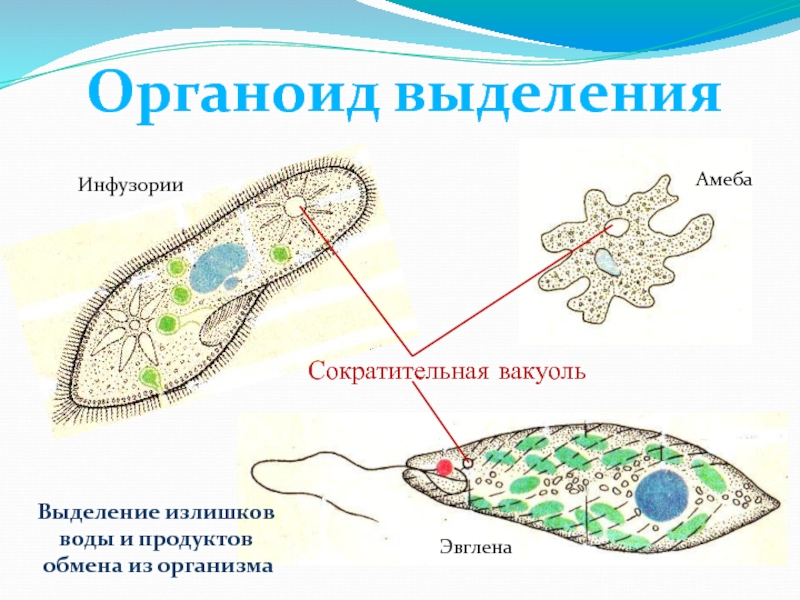 Органоид выделения

Инфузории

Амеба

Сократительная вакуоль

Выделение излишков воды и продуктов обмена из организма

Эвглена